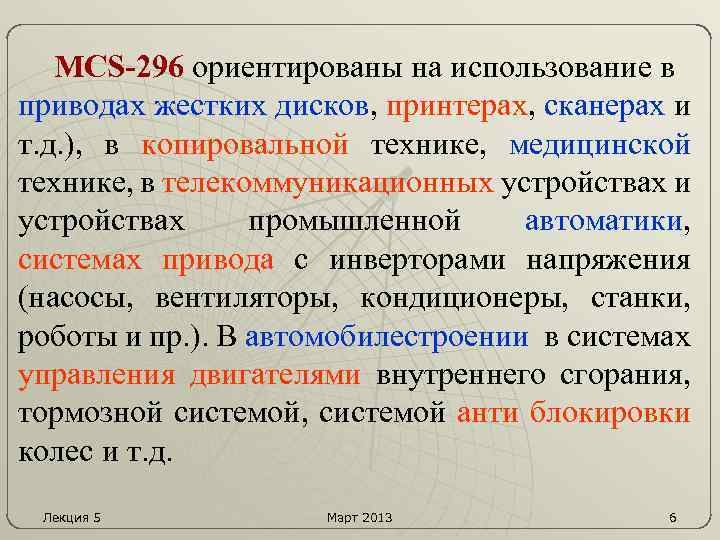 MCS-296 ориентированы на использование в приводах жестких дисков, принтерах, сканерах и т.д.), в копировальной технике, медицинской технике, в телекоммуникационных устройствах и устройствах промышленной автоматики, системах привода с инверторами напряжения (насосы, вентиляторы, кондиционеры, станки, роботы и пр.). В автомобилестроении в системах управления двигателями внутреннего сгорания, тормозной системой, системой анти блокировки колес и т.д.

Лекция 5

Март 2013

6